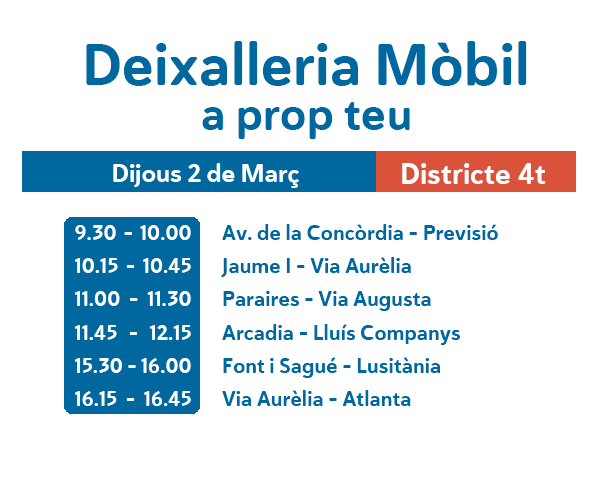 Deixalleria Mòbil
a prop teu

Dijous 2 de Març

Districte 4t

| | |
|---|---|
| 9.30 - 10.00 | Av. de la Concòrdia - Previsió |
| 10.15 - 10.45 | Jaume I - Via Aurèlia |
| 11.00 - 11.30 | Paraires - Via Augusta |
| 11.45 - 12.15 | Arcadia - Lluís Companys |
| 15.30 - 16.00 | Font i Sagué - Lusitània |
| 16.15 - 16.45 | Via Aurèlia - Atlanta |